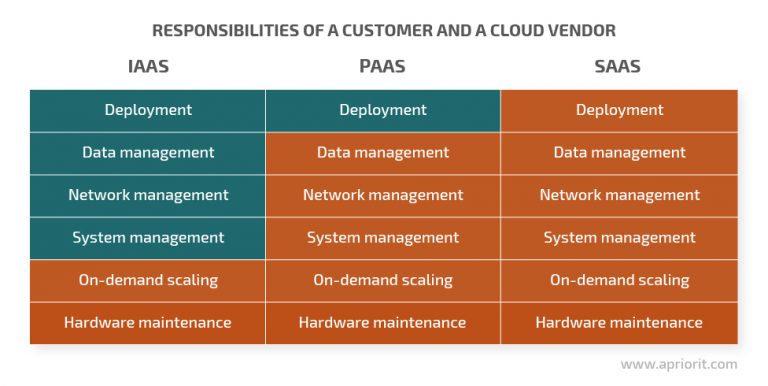 RESPONSIBILITIES OF A CUSTOMER AND A CLOUD VENDOR

| IAAS | PAAS | SAAS |
|---|---|---|
| Deployment | Deployment | Deployment |
| Data management | Data management | Data management |
| Network management | Network management | Network management |
| System management | System management | System management |
| On-demand scaling | On-demand scaling | On-demand scaling |
| Hardware maintenance | Hardware maintenance | Hardware maintenance |

www.apriorit.com